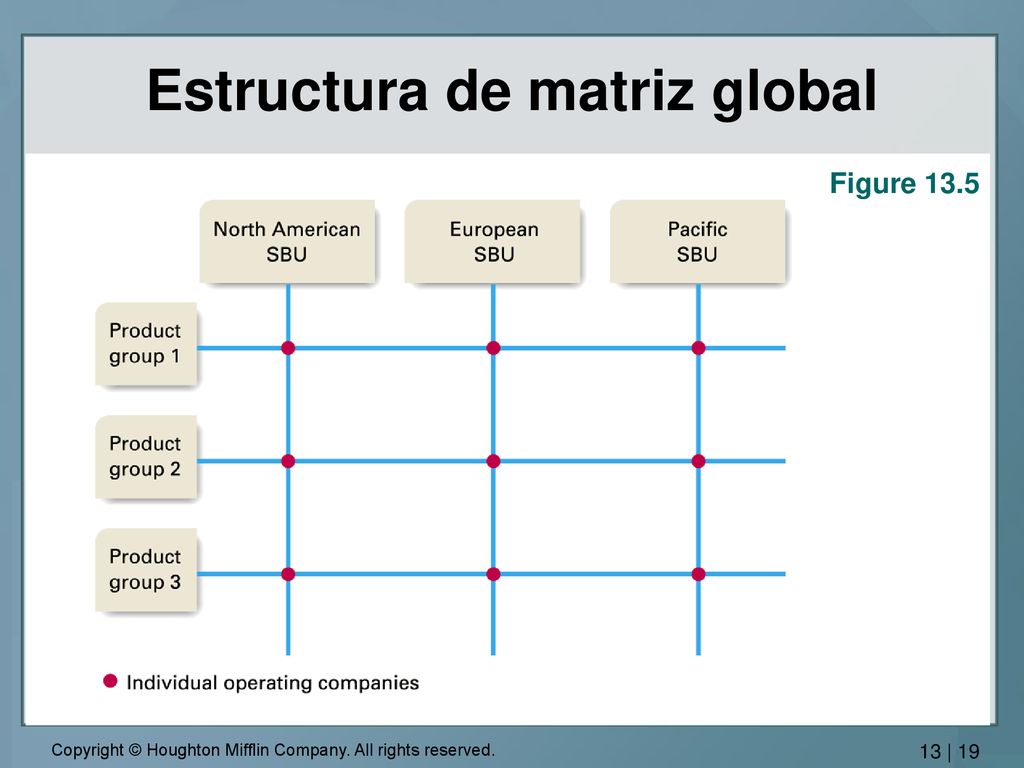 Estructura de matriz global

Figure 13.5

North American SBU

European SBU

Pacific SBU

Product group 1

Product group 2

Product group 3

Individual operating companies

Copyright © Houghton Mifflin Company. All rights reserved.

13 | 19